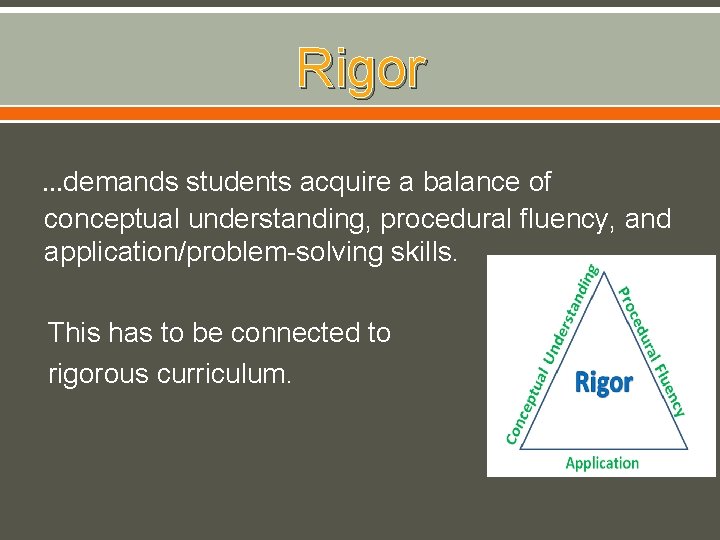 Rigor

...demands students acquire a balance of conceptual understanding, procedural fluency, and application/problem-solving skills.

This has to be connected to rigorous curriculum.

Conceptual Understanding
Procedural Fluency
Rigor
Application